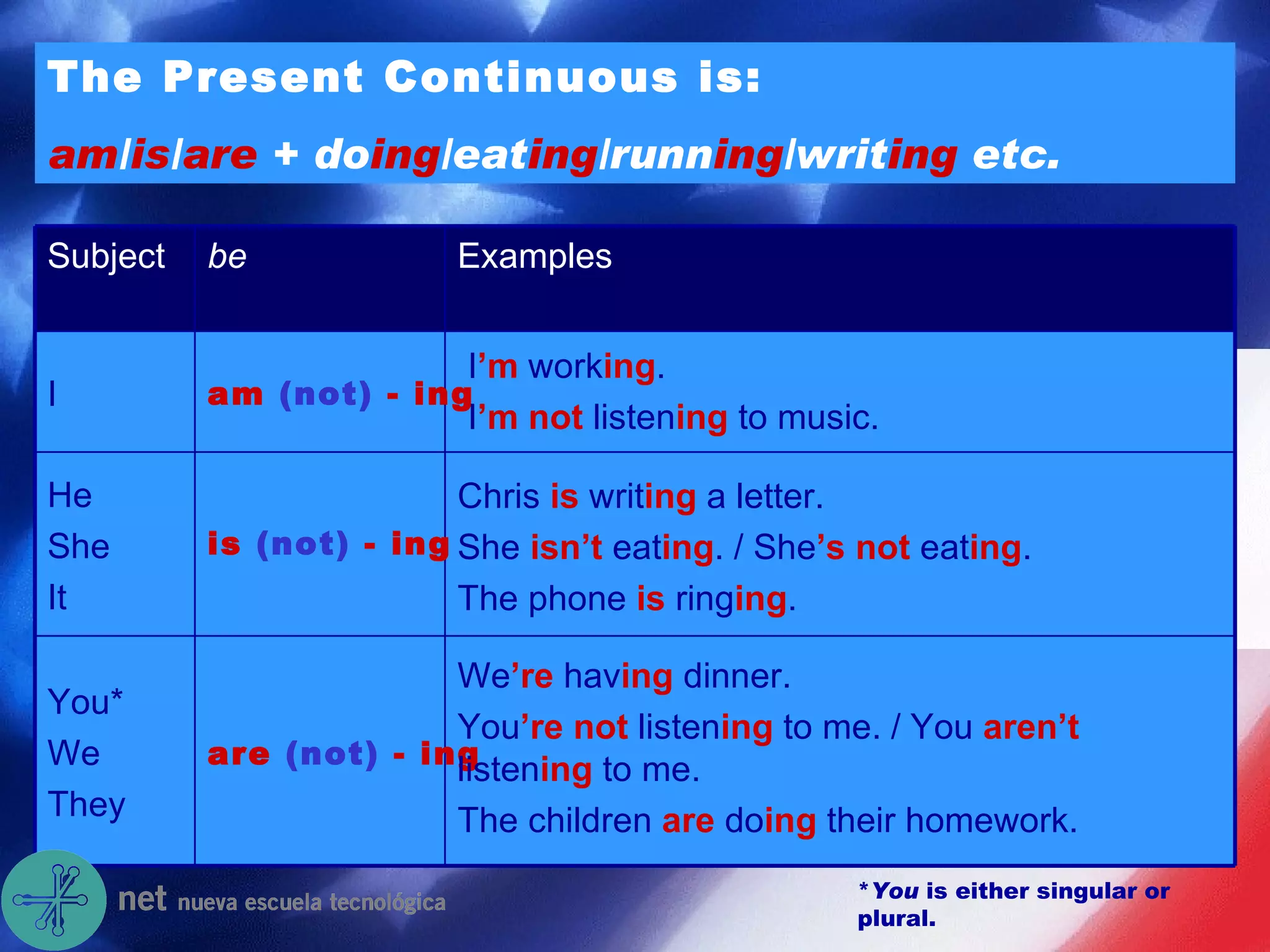 The Present Continuous is:

am/is/are + doing/eating/running/writing etc.

| Subject | be | Examples |
|---|---|---|
| I | am (not) - ing | I'm working. I'm not listening to music. |
| He She It | is (not) - ing | Chris is writing a letter. She isn't eating. / She's not eating. The phone is ringing. |
| You* We They | are (not) - ing | We're having dinner. You're not listening to me. / You aren't listening to me. The children are doing their homework. |

net nueva escuela tecnológica

*You is either singular or plural.